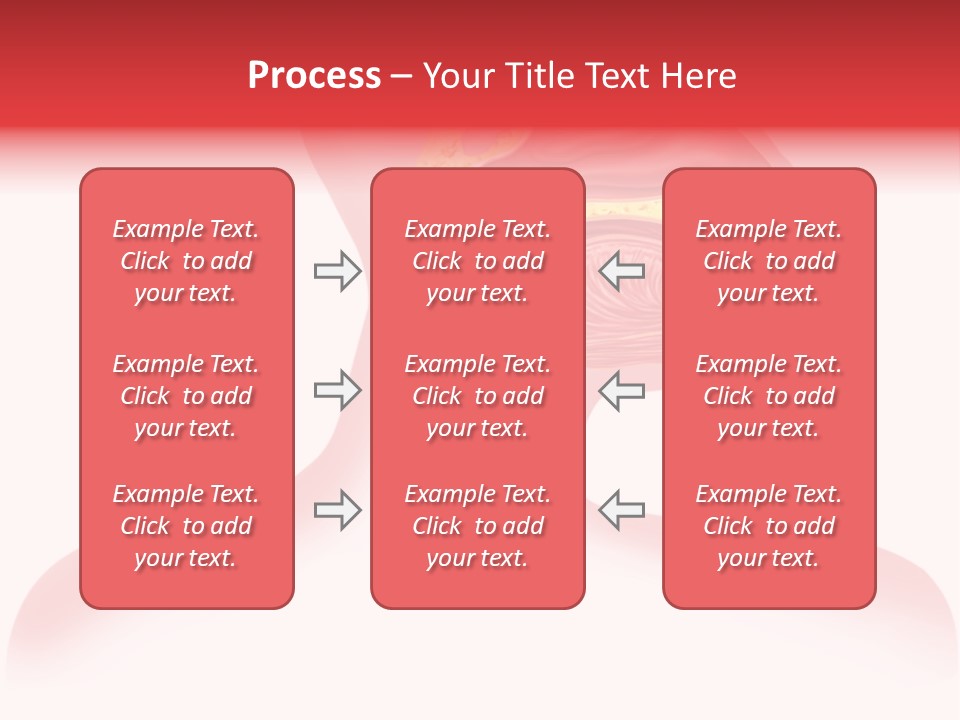 Process – Your Title Text Here

Example Text. Click to add your text.

Example Text. Click to add your text.

Example Text. Click to add your text.

Example Text. Click to add your text.

Example Text. Click to add your text.

Example Text. Click to add your text.

Example Text. Click to add your text.

Example Text. Click to add your text.

Example Text. Click to add your text.